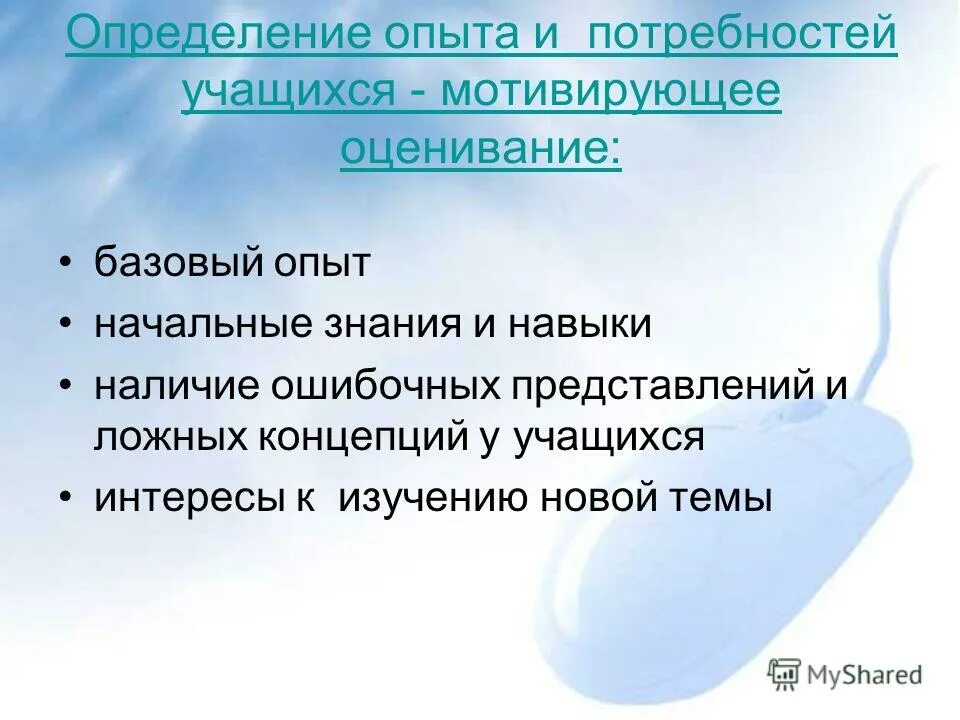 Определение опыта и потребностей учащихся - мотивирующее оценивание:

• базовый опыт
• начальные знания и навыки
• наличие ошибочных представлений и ложных концепций у учащихся
• интересы к изучению новой темы

MyShared